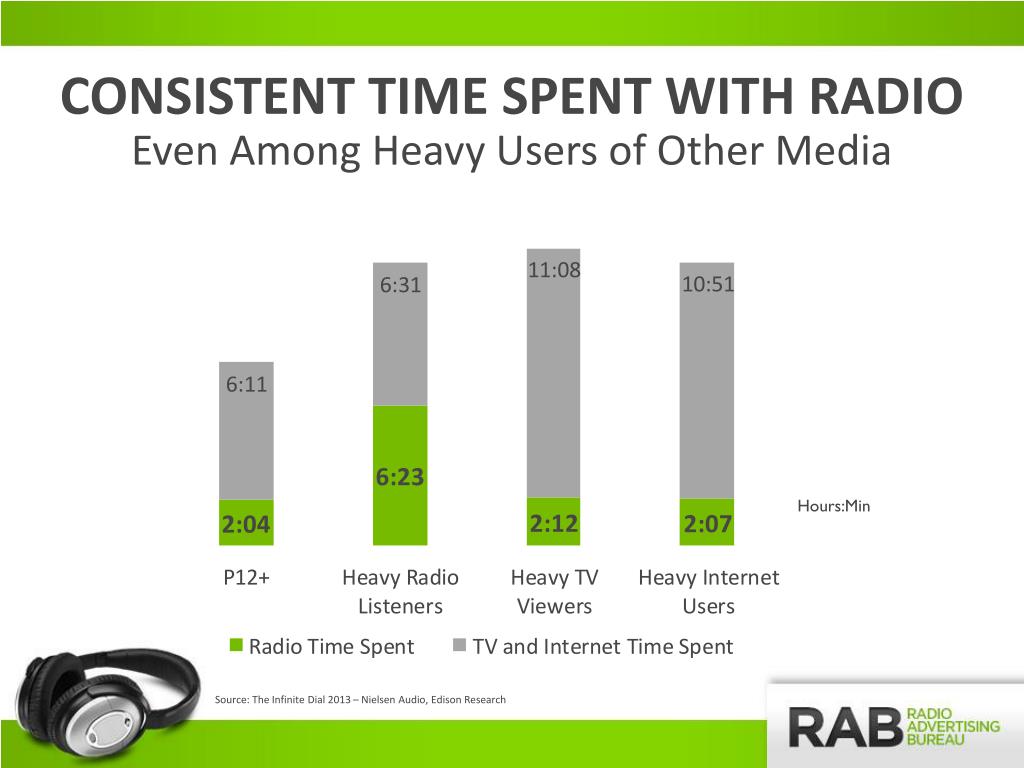 CONSISTENT TIME SPENT WITH RADIO
Even Among Heavy Users of Other Media

6:11
2:04
6:31
6:23
11:08
2:12
10:51
2:07
Hours:Min

P12+
Heavy Radio Listeners
Heavy TV Viewers
Heavy Internet Users

Radio Time Spent
TV and Internet Time Spent

Source: The Infinite Dial 2013 – Nielsen Audio, Edison Research

RAB RADIO ADVERTISING BUREAU